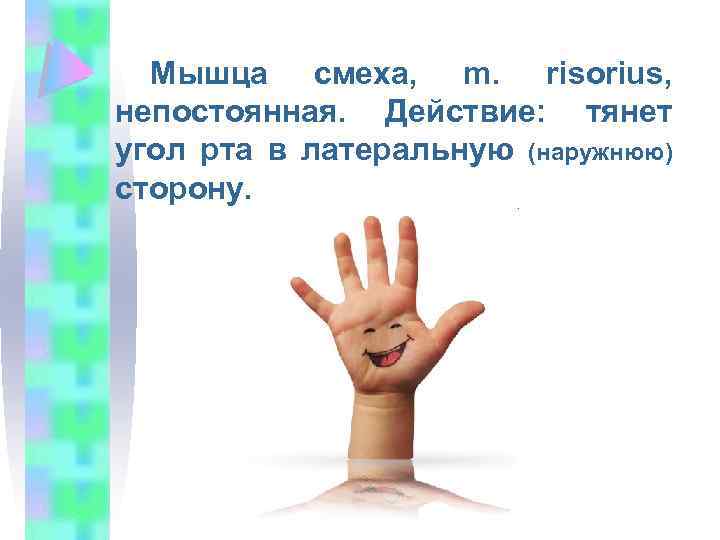 Мышца смеха, m. risorius, непостоянная. Действие: тянет угол рта в латеральную (наружнюю) сторону.